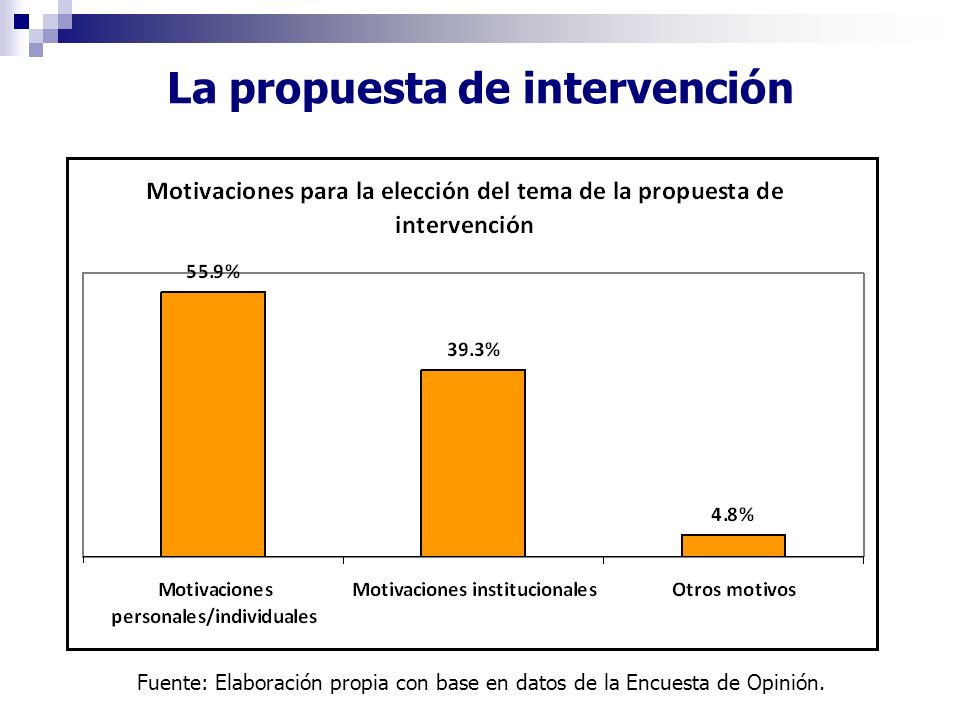 La propuesta de intervención

Motivaciones para la elección del tema de la propuesta de intervención

55.9%

39.3%

4.8%

Motivaciones personales/individuales

Motivaciones institucionales

Otros motivos

Fuente: Elaboración propia con base en datos de la Encuesta de Opinión.